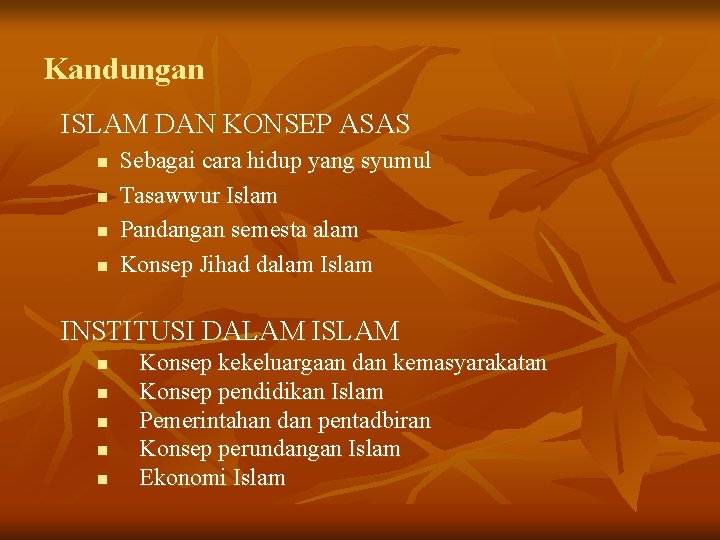 Kandungan

ISLAM DAN KONSEP ASAS

- Sebagai cara hidup yang syumul
- Tasawwur Islam
- Pandangan semesta alam
- Konsep Jihad dalam Islam

INSTITUSI DALAM ISLAM

- Konsep kekeluargaan dan kemasyarakatan
- Konsep pendidikan Islam
- Pemerintahan dan pentadbiran
- Konsep perundangan Islam
- Ekonomi Islam